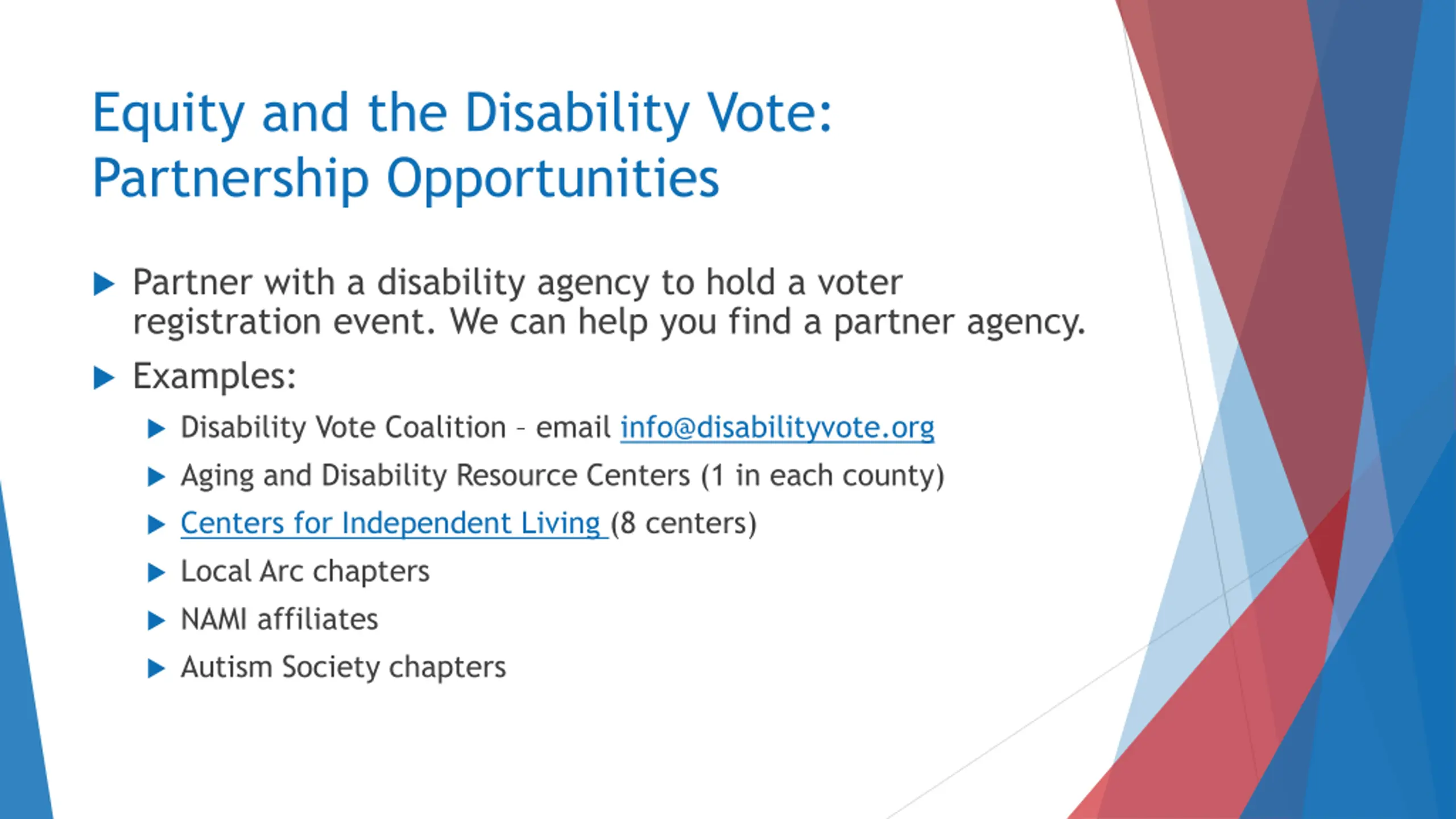 Equity and the Disability Vote: Partnership Opportunities

▶ Partner with a disability agency to hold a voter registration event. We can help you find a partner agency.

▶ Examples:

▶ Disability Vote Coalition – email info@disabilityvote.org

▶ Aging and Disability Resource Centers (1 in each county)

▶ Centers for Independent Living (8 centers)

▶ Local Arc chapters

▶ NAMI affiliates

▶ Autism Society chapters